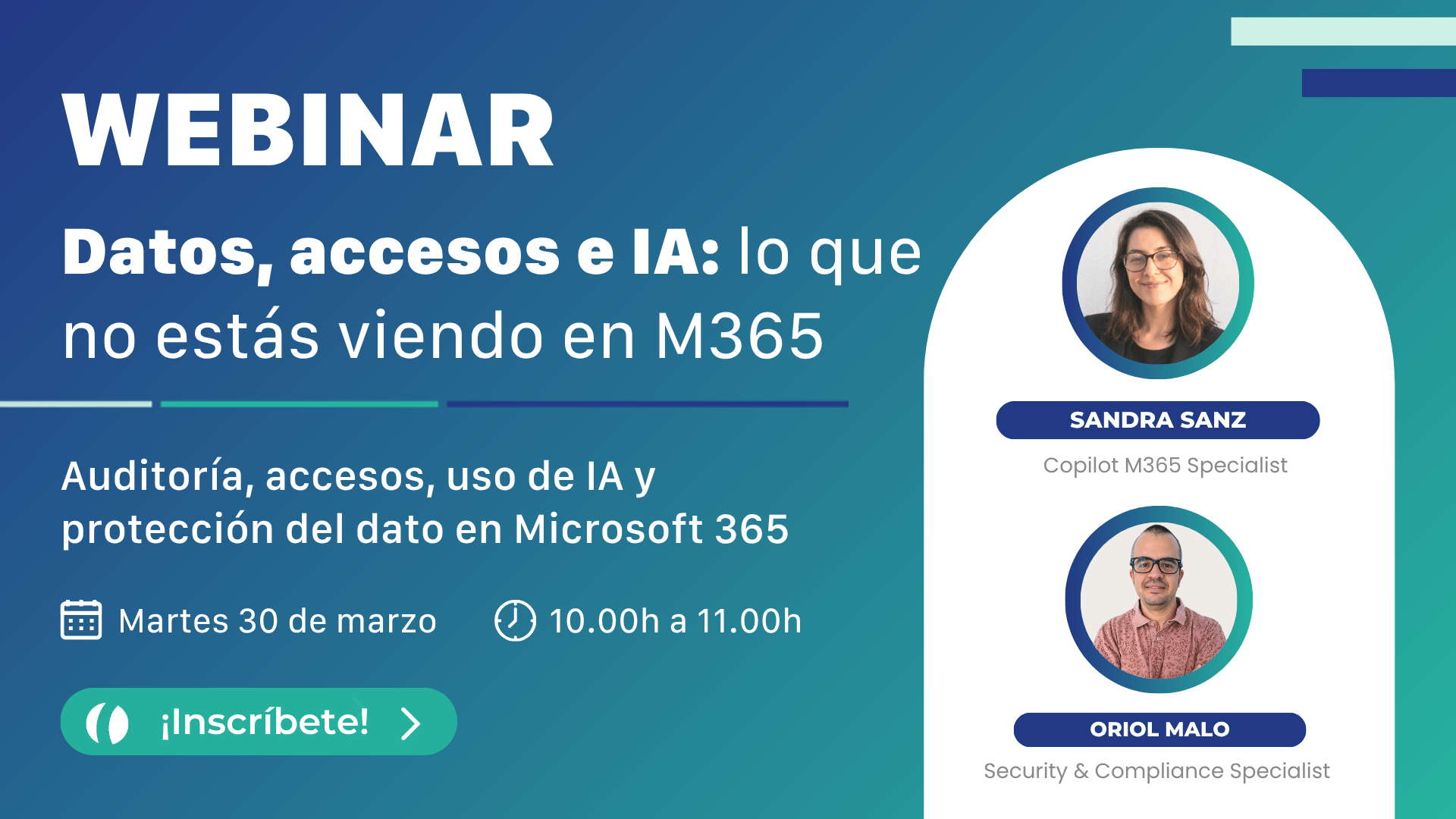 WEBINAR

Datos, accesos e IA: lo que no estás viendo en M365

Auditoría, accesos, uso de IA y protección del dato en Microsoft 365

Martes 30 de marzo

10.00h a 11.00h

¡Inscríbete!

SANDRA SANZ

Copilot M365 Specialist

ORIOL MALO

Security & Compliance Specialist